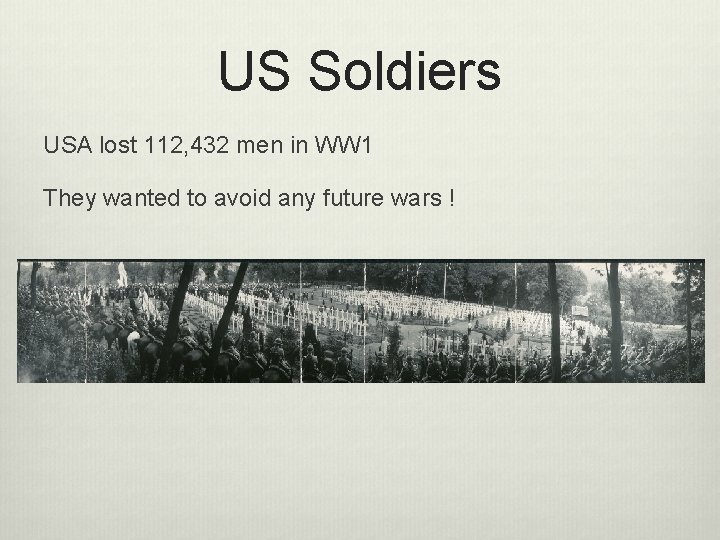 US Soldiers

USA lost 112,432 men in WW1

They wanted to avoid any future wars !